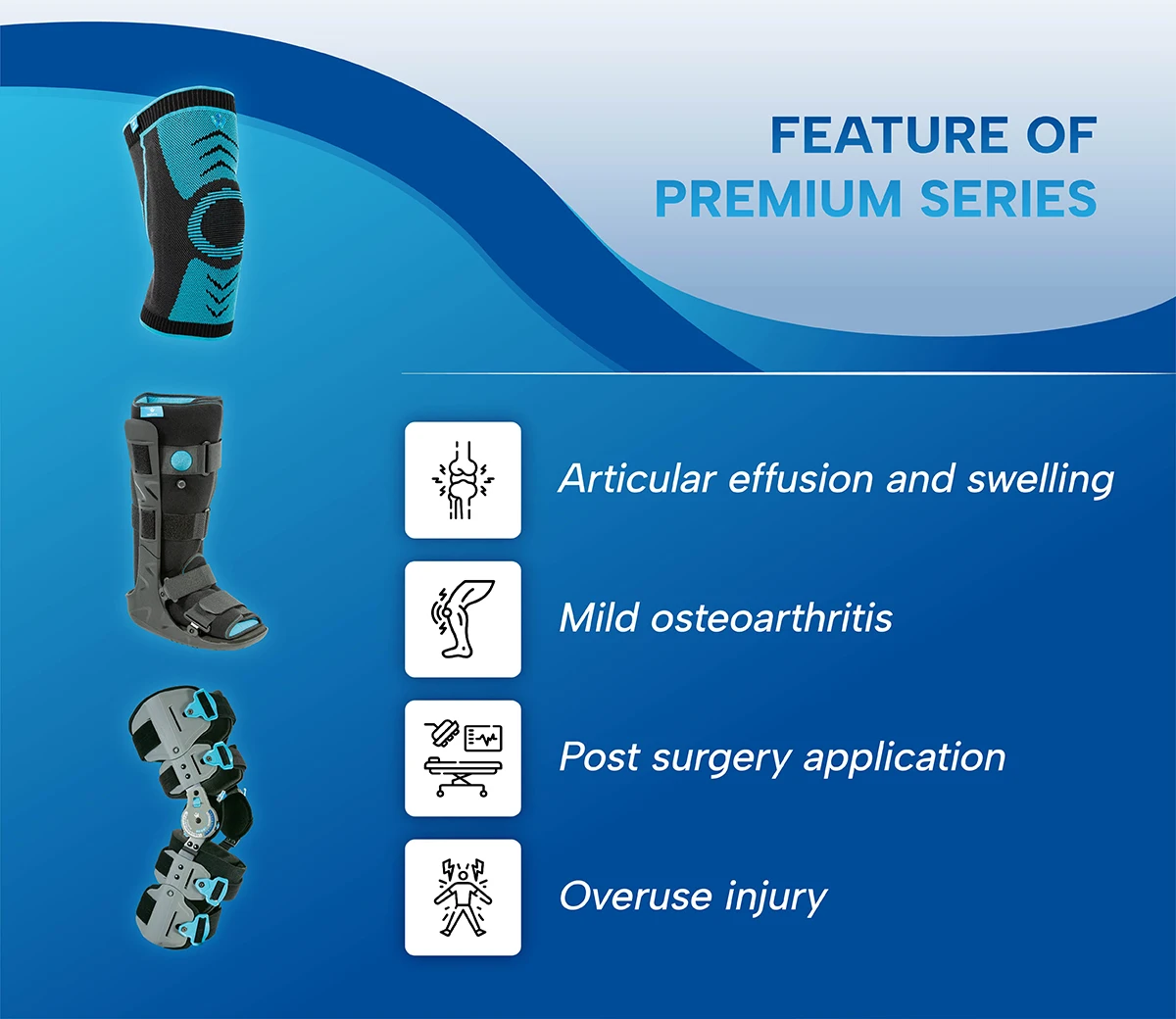 FEATURE OF
PREMIUM SERIES

Articular effusion and swelling

Mild osteoarthritis

Post surgery application

Overuse injury